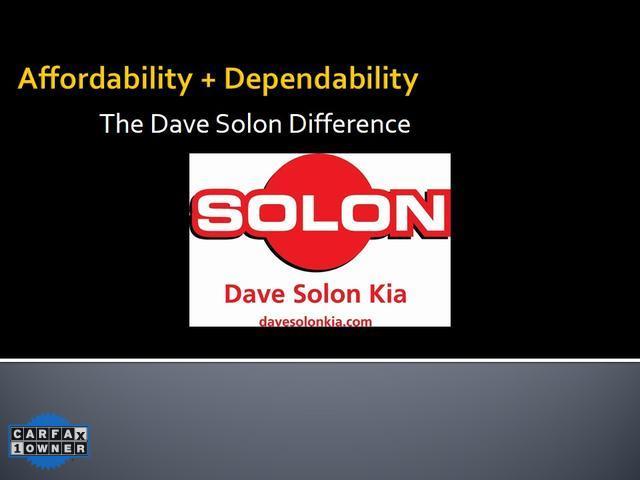 Affordability + Dependability

The Dave Solon Difference

SOLON

Dave Solon Kia

davesolonkia.com

CARFAX
1OWNER